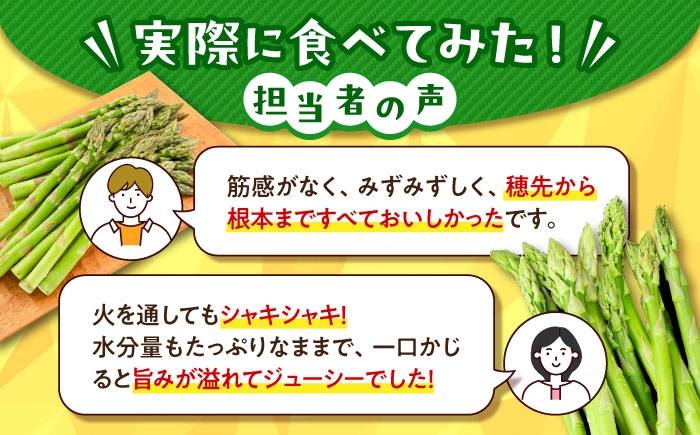 実際に食べてみた！
担当者の声

筋感がなく、みずみずしく、穂先から根本まですべておいしかったです。

火を通してもシャキシャキ!
水分量もたっぷりなままで、一口かじると旨みが溢れてジューシーでした!